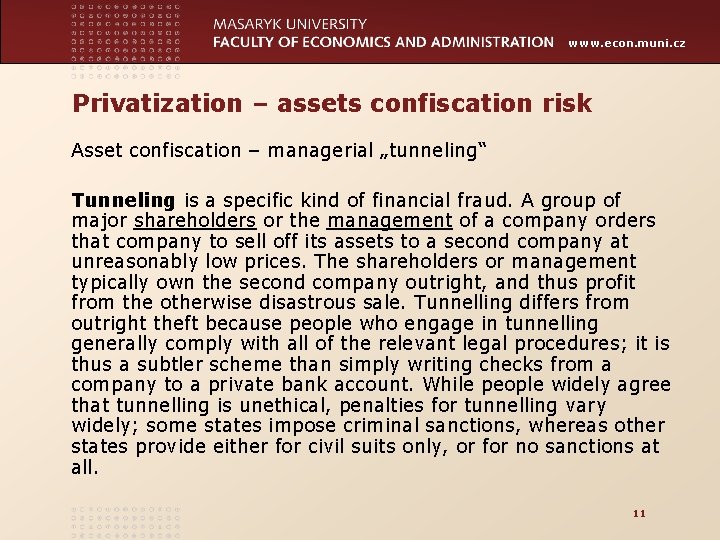 MASARYK UNIVERSITY
FACULTY OF ECONOMICS AND ADMINISTRATION www.econ.muni.cz

Privatization – assets confiscation risk

Asset confiscation – managerial „tunneling“

Tunneling is a specific kind of financial fraud. A group of major shareholders or the management of a company orders that company to sell off its assets to a second company at unreasonably low prices. The shareholders or management typically own the second company outright, and thus profit from the otherwise disastrous sale. Tunnelling differs from outright theft because people who engage in tunnelling generally comply with all of the relevant legal procedures; it is thus a subtler scheme than simply writing checks from a company to a private bank account. While people widely agree that tunnelling is unethical, penalties for tunnelling vary widely; some states impose criminal sanctions, whereas other states provide either for civil suits only, or for no sanctions at all.

11